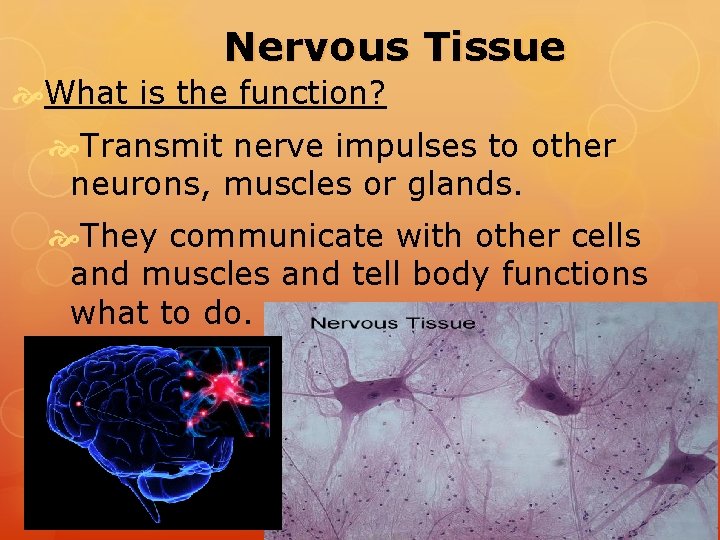 Nervous Tissue

What is the function?

Transmit nerve impulses to other neurons, muscles or glands.

They communicate with other cells and muscles and tell body functions what to do.

Nervous Tissue